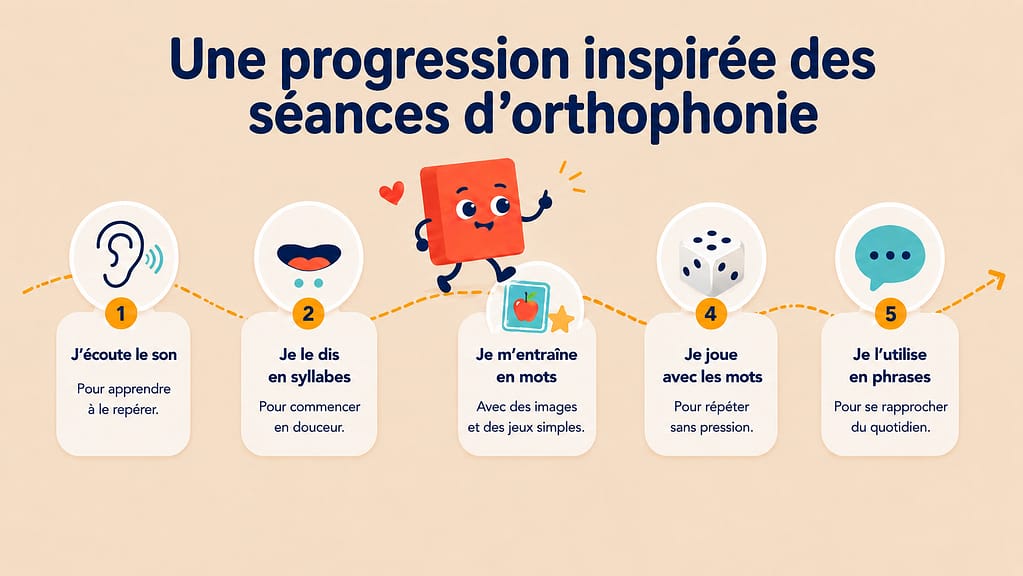 Une progression inspirée des séances d'orthophonie

1
J'écoute le son
Pour apprendre à le repérer.

2
Je le dis en syllabes
Pour commencer en douceur.

Je m'entraîne en mots
Avec des images et des jeux simples.

4
Je joue avec les mots
Pour répéter sans pression.

5
Je l'utilise en phrases
Pour se rapprocher du quotidien.